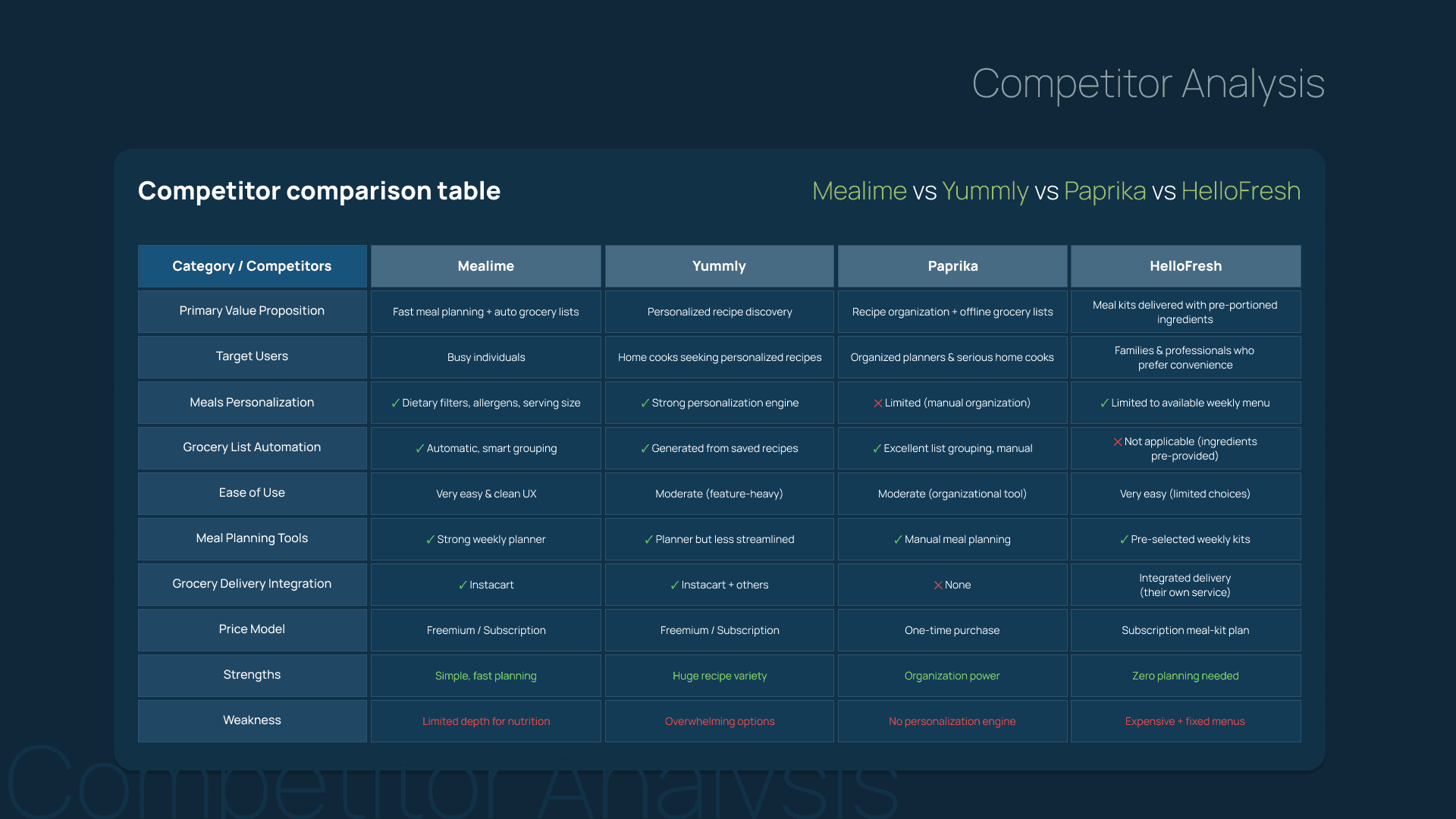 Competitor Analysis

Competitor comparison table

Mealime vs Yummly vs Paprika vs HelloFresh

| Category / Competitors | Mealime | Yummly | Paprika | HelloFresh |
|---|---|---|---|---|
| Primary Value Proposition | Fast meal planning + auto grocery lists | Personalized recipe discovery | Recipe organization + offline grocery lists | Meal kits delivered with pre-portioned ingredients |
| Target Users | Busy individuals | Home cooks seeking personalized recipes | Organized planners & serious home cooks | Families & professionals who prefer convenience |
| Meals Personalization | ✓ Dietary filters, allergens, serving size | ✓ Strong personalization engine | ✕ Limited (manual organization) | ✓ Limited to available weekly menu |
| Grocery List Automation | ✓ Automatic, smart grouping | ✓ Generated from saved recipes | ✓ Excellent list grouping, manual | ✕ Not applicable (ingredients pre-provided) |
| Ease of Use | Very easy & clean UX | Moderate (feature-heavy) | Moderate (organizational tool) | Very easy (limited choices) |
| Meal Planning Tools | ✓ Strong weekly planner | ✓ Planner but less streamlined | ✓ Manual meal planning | ✓ Pre-selected weekly kits |
| Grocery Delivery Integration | ✓ Instacart | ✓ Instacart + others | ✕ None | Integrated delivery (their own service) |
| Price Model | Freemium / Subscription | Freemium / Subscription | One-time purchase | Subscription meal-kit plan |
| Strengths | Simple, fast planning | Huge recipe variety | Organization power | Zero planning needed |
| Weakness | Limited depth for nutrition | Overwhelming options | No personalization engine | Expensive + fixed menus |

Competitor Analysis